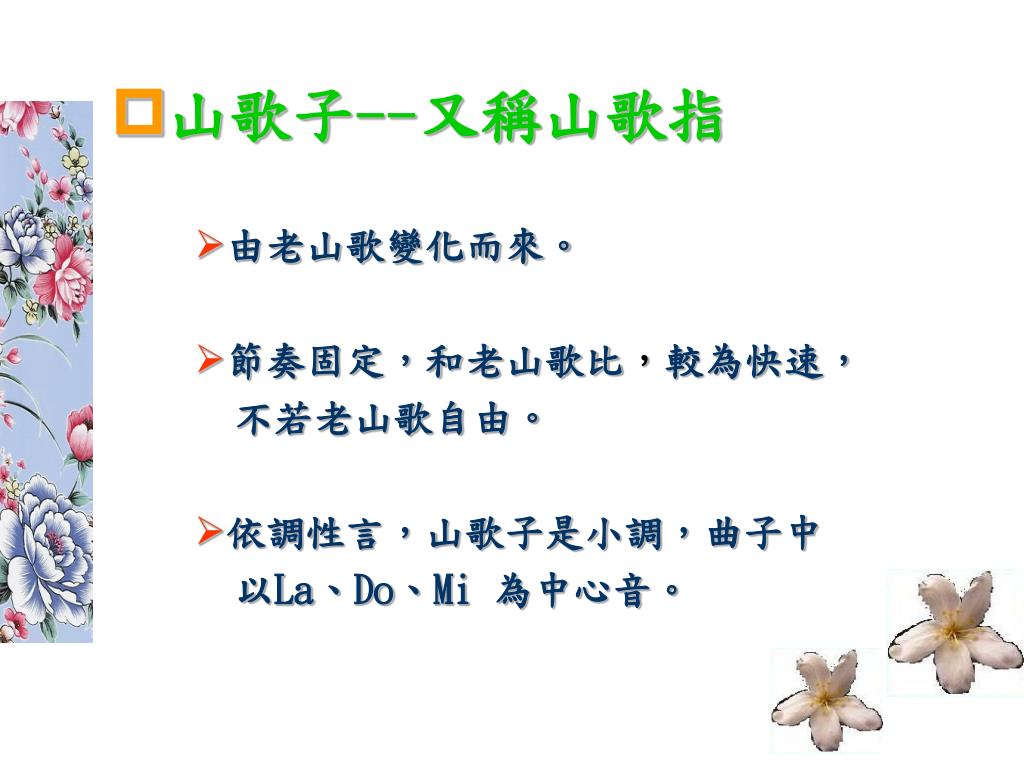 山歌子--又稱山歌指

由老山歌變化而來。

節奏固定，和老山歌比，較為快速，不若老山歌自由。

依調性言，山歌子是小調，曲子中以La、Do、Mi 為中心音。